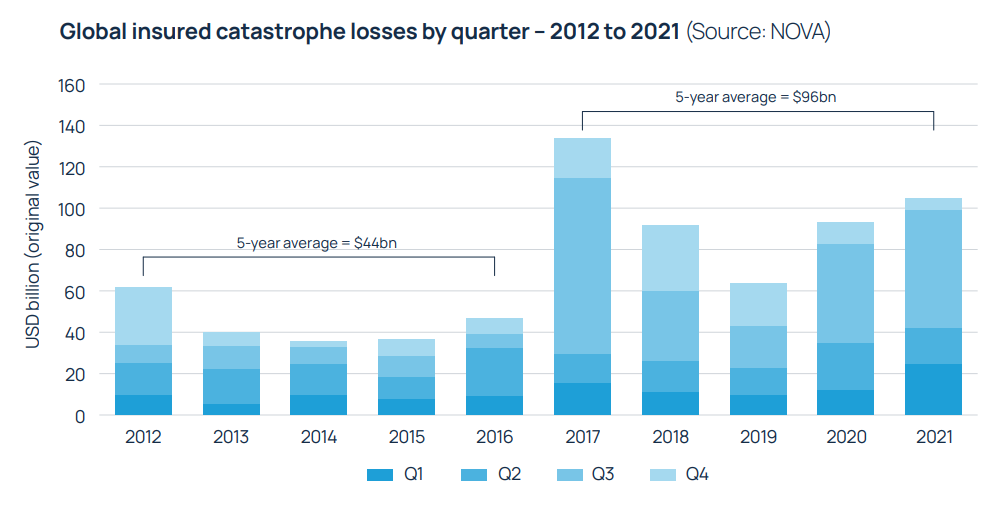 Global insured catastrophe losses by quarter – 2012 to 2021 (Source: NOVA)

USD billion (original value)

160
140
120
100
80
60
40
20
0

5-year average = $44bn

5-year average = $96bn

2012 2013 2014 2015 2016 2017 2018 2019 2020 2021

Q1 Q2 Q3 Q4